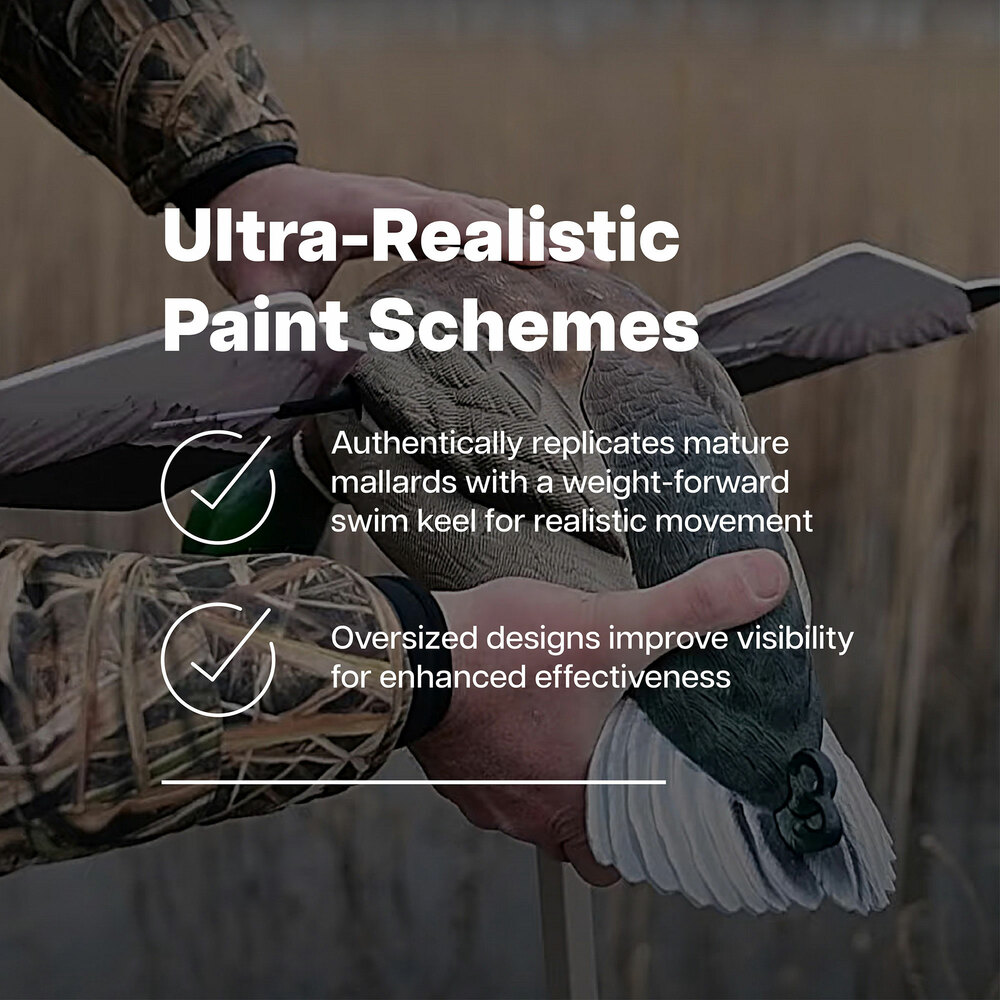 Ultra-Realistic Paint Schemes

Authentically replicates mature mallards with a weight-forward swim keel for realistic movement

Oversized designs improve visibility for enhanced effectiveness